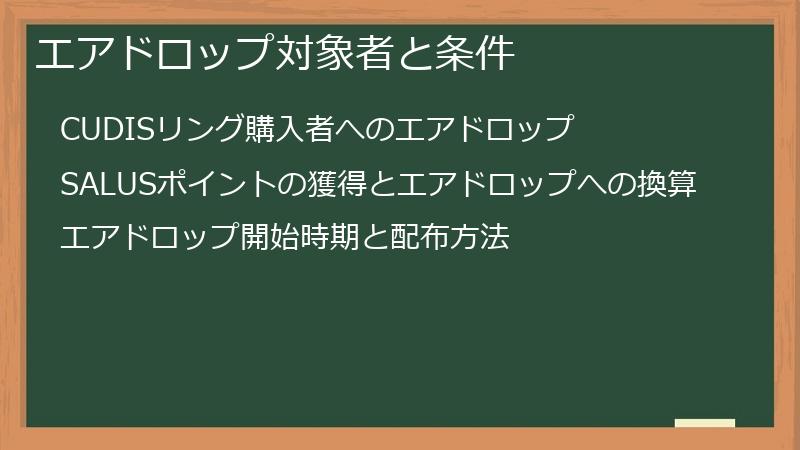 エアドロップ対象者と条件

CUDISリング購入者へのエアドロップ

SALUSポイントの獲得とエアドロップへの換算

エアドロップ開始時期と配布方法